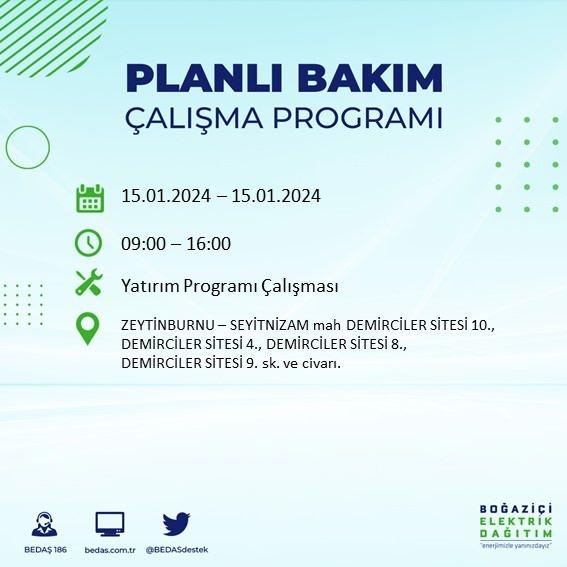 PLANLI BAKIM
ÇALIŞMA PROGRAMI

15.01.2024 – 15.01.2024

09:00 – 16:00

Yatırım Programı Çalışması

ZEYTİNBURNU – SEYİTNİZAM mah DEMİRCİLER SİTESİ 10., DEMİRCİLER SİTESİ 4., DEMİRCİLER SİTESİ 8., DEMİRCİLER SİTESİ 9. sk. ve civarı.

BEDAŞ 186
bedas.com.tr
@BEDASdestek

BOĞAZİÇİ
ELEKTRİK
DAĞITIM
"enerjimizle yanınızdayız"